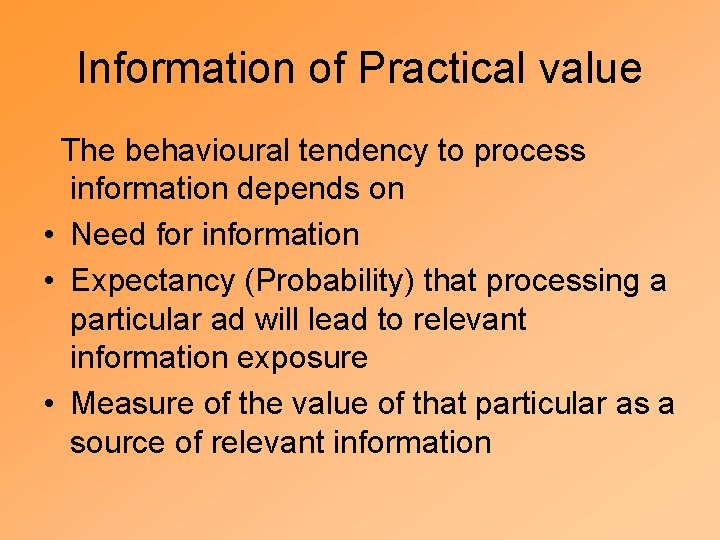 Information of Practical value

The behavioural tendency to process information depends on

• Need for information
• Expectancy (Probability) that processing a particular ad will lead to relevant information exposure
• Measure of the value of that particular as a source of relevant information